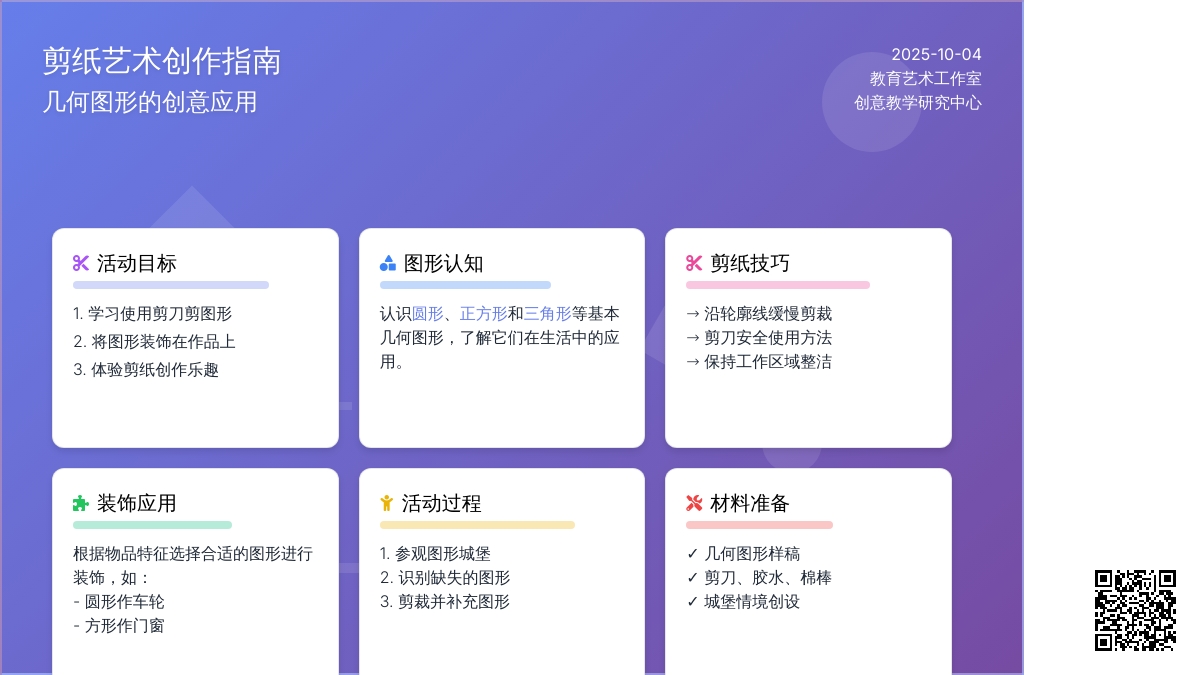 剪纸艺术创作指南
几何图形的创意应用

2025-10-04
教育艺术工作室
创意教学研究中心

活动目标

1. 学习使用剪刀剪图形
2. 将图形装饰在作品上
3. 体验剪纸创作乐趣

图形认知

认识圆形、正方形和三角形等基本几何图形，了解它们在生活中的应用。

剪纸技巧

→ 沿轮廓线缓慢剪裁
→ 剪刀安全使用方法
→ 保持工作区域整洁

装饰应用

根据物品特征选择合适的图形进行装饰，如：
- 圆形作车轮
- 方形作门窗

活动过程

1. 参观图形城堡
2. 识别缺失的图形
3. 剪裁并补充图形

材料准备

✓ 几何图形样稿
✓ 剪刀、胶水、棉棒
✓ 城堡情境创设